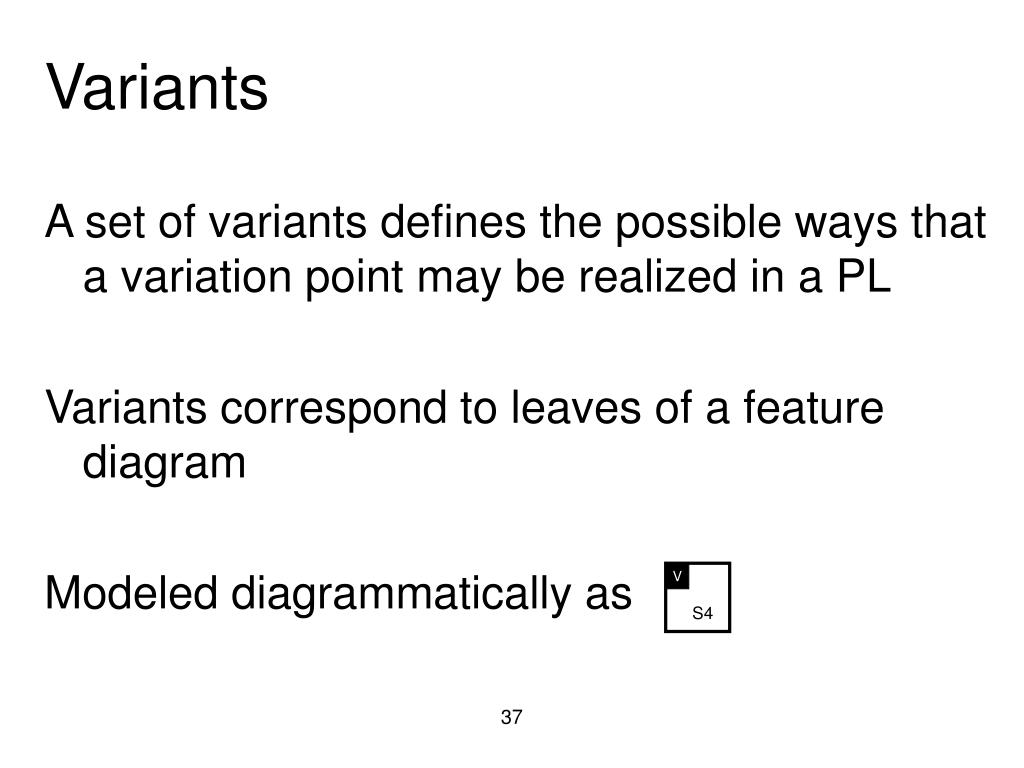 Variants

A set of variants defines the possible ways that a variation point may be realized in a PL

Variants correspond to leaves of a feature diagram

Modeled diagrammatically as

V

S4

37